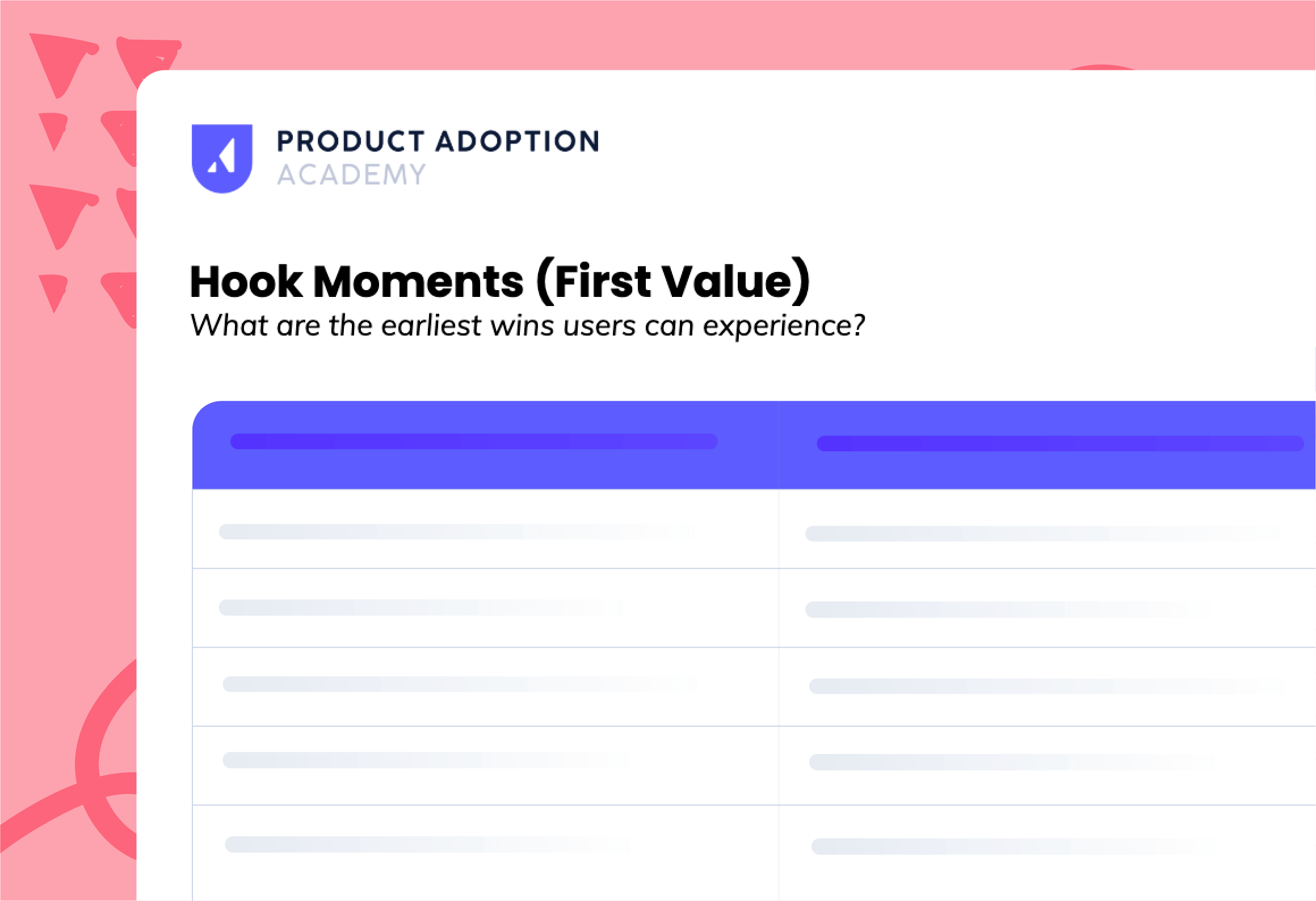 PRODUCT ADOPTION
ACADEMY

Hook Moments (First Value)
What are the earliest wins users can experience?